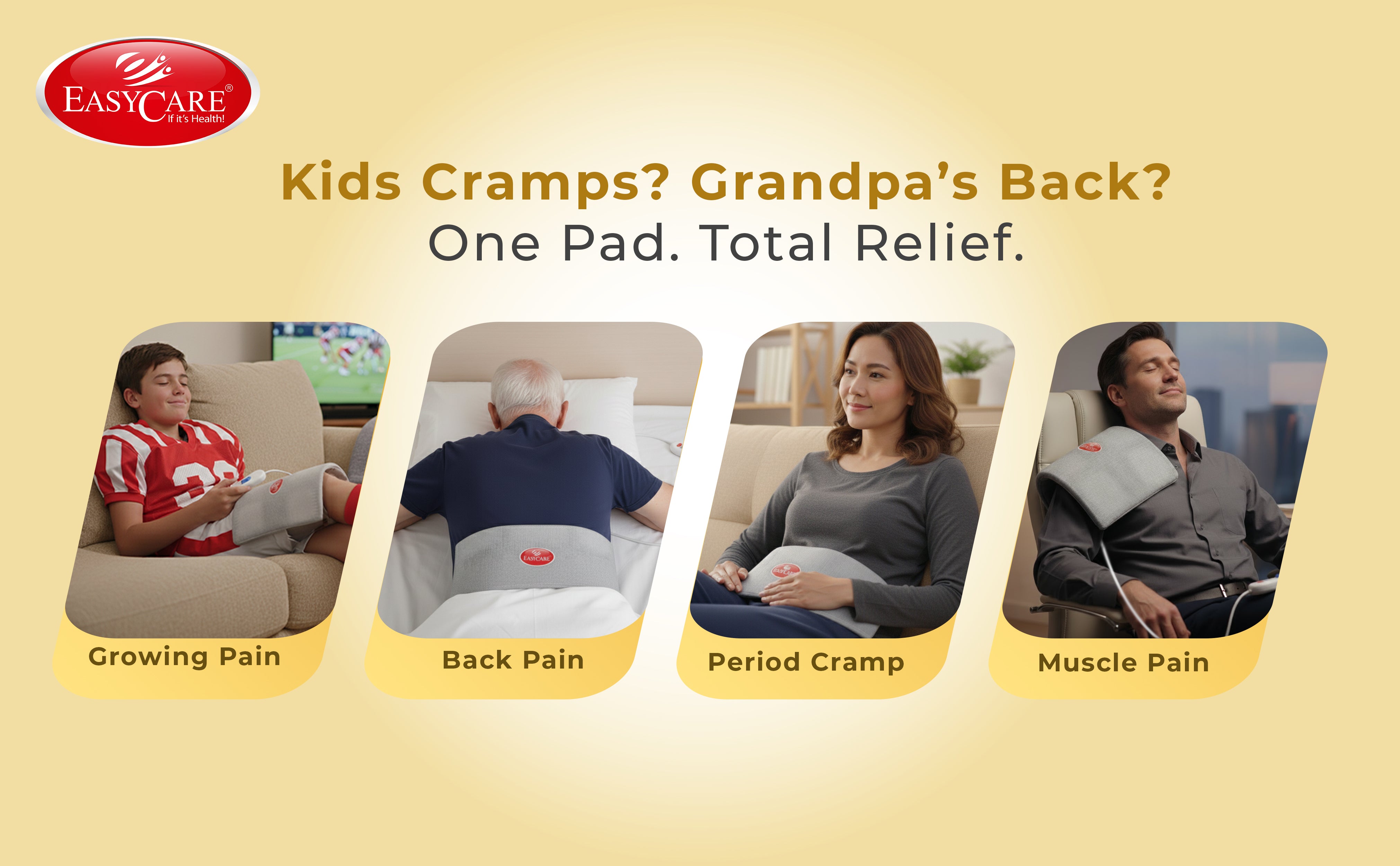 EASYCARE®
If it's Health!

Kids Cramps? Grandpa's Back?
One Pad. Total Relief.

EASYCARE

Growing Pain

Back Pain

Period Cramp

Muscle Pain